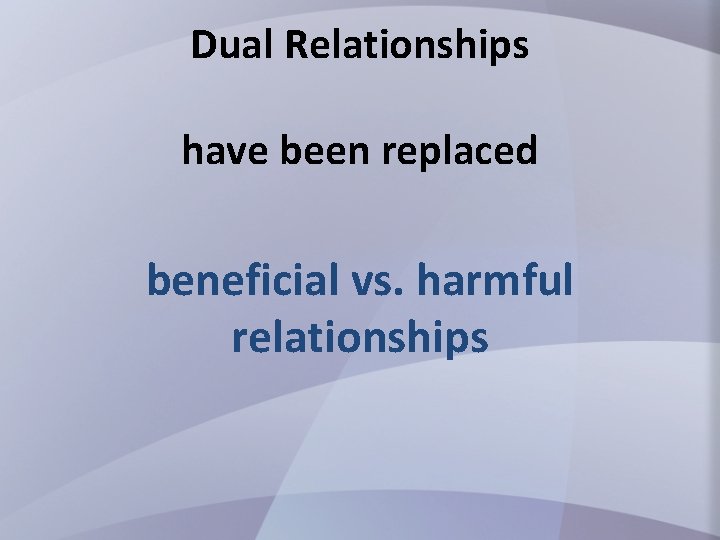 Dual Relationships

have been replaced

beneficial vs. harmful relationships